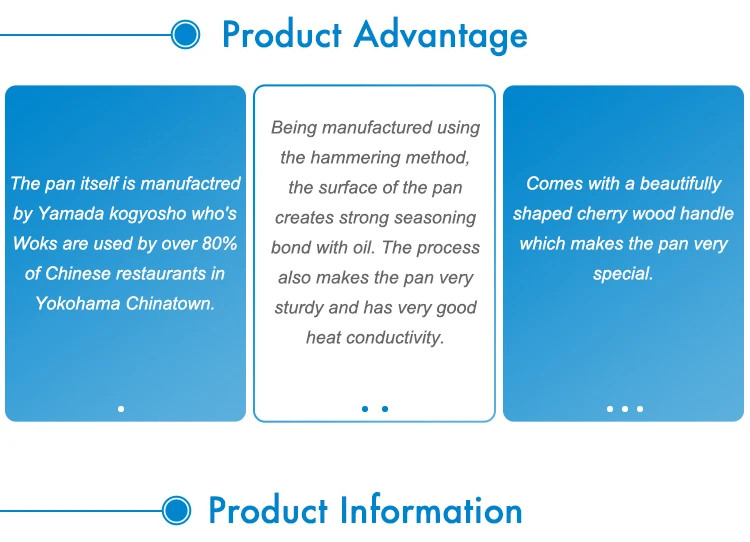 Product Advantage

The pan itself is manufactred by Yamada kogyosho who's Woks are used by over 80% of Chinese restaurants in Yokohama Chinatown.

Being manufactured using the hammering method, the surface of the pan creates strong seasoning bond with oil. The process also makes the pan very sturdy and has very good heat conductivity.

Comes with a beautifully shaped cherry wood handle which makes the pan very special.

Product Information